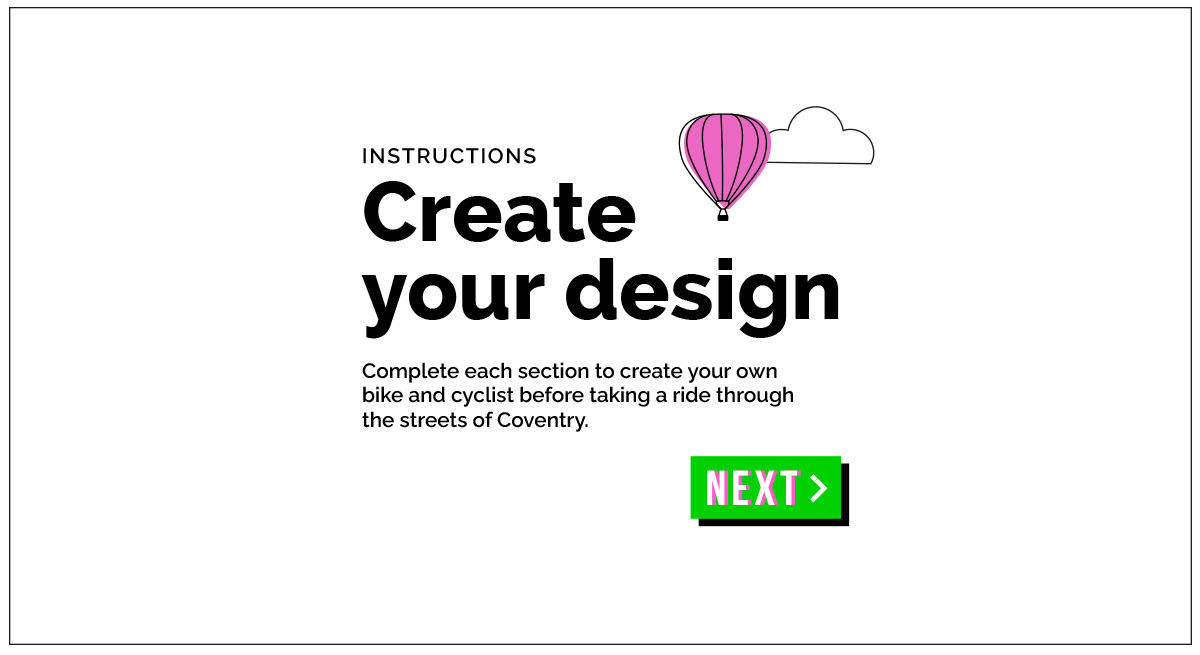 INSTRUCTIONS

Create your design

Complete each section to create your own bike and cyclist before taking a ride through the streets of Coventry.

NEXT >